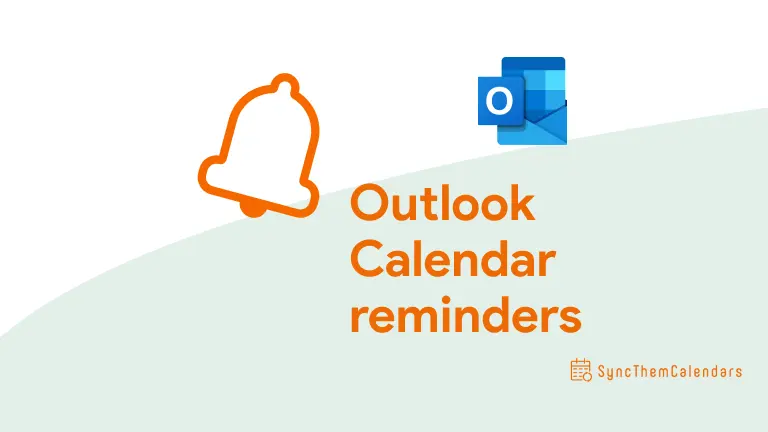 O

Outlook Calendar reminders

SyncThemCalendars